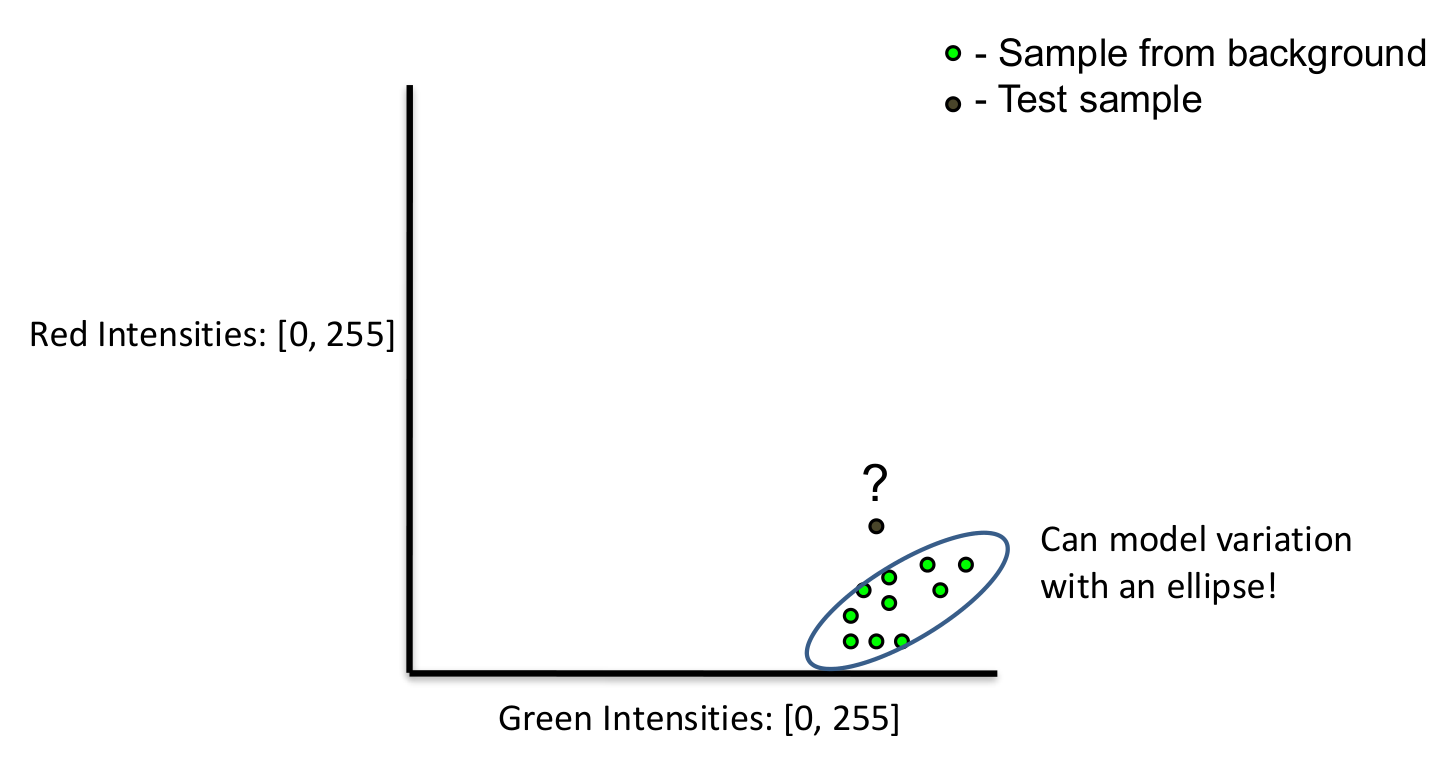 - Sample from background
- Test sample

Red Intensities: [0, 255]

?

Can model variation with an ellipse!

Green Intensities: [0, 255]